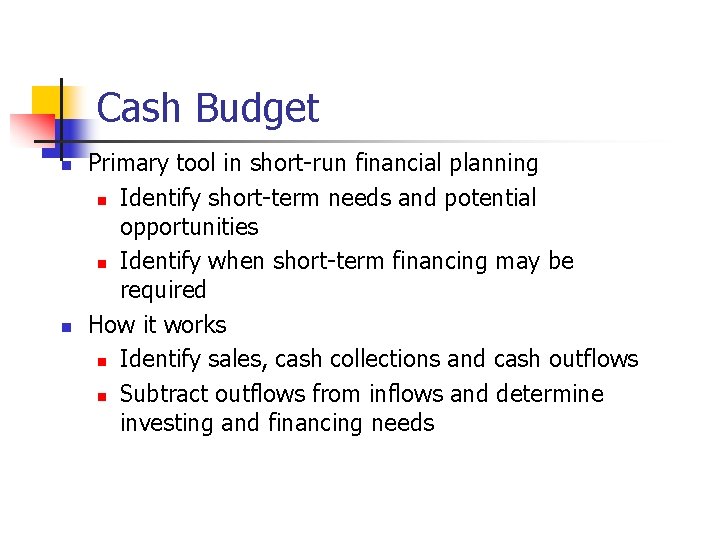 Cash Budget

- Primary tool in short-run financial planning
  - Identify short-term needs and potential opportunities
  - Identify when short-term financing may be required
- How it works
  - Identify sales, cash collections and cash outflows
  - Subtract outflows from inflows and determine investing and financing needs